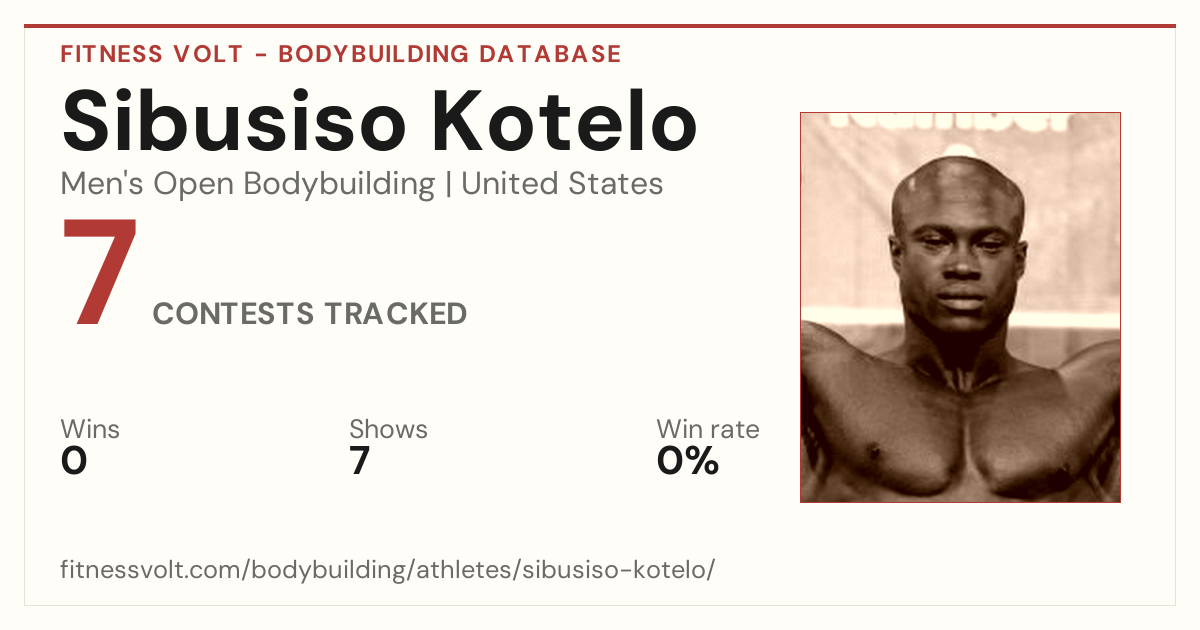 FITNESS VOLT - BODYBUILDING DATABASE

Sibusiso Kotelo

Men's Open Bodybuilding | United States

7 CONTESTS TRACKED

Wins
0

Shows
7

Win rate
0%

fitnessvolt.com/bodybuilding/athletes/sibusiso-kotelo/